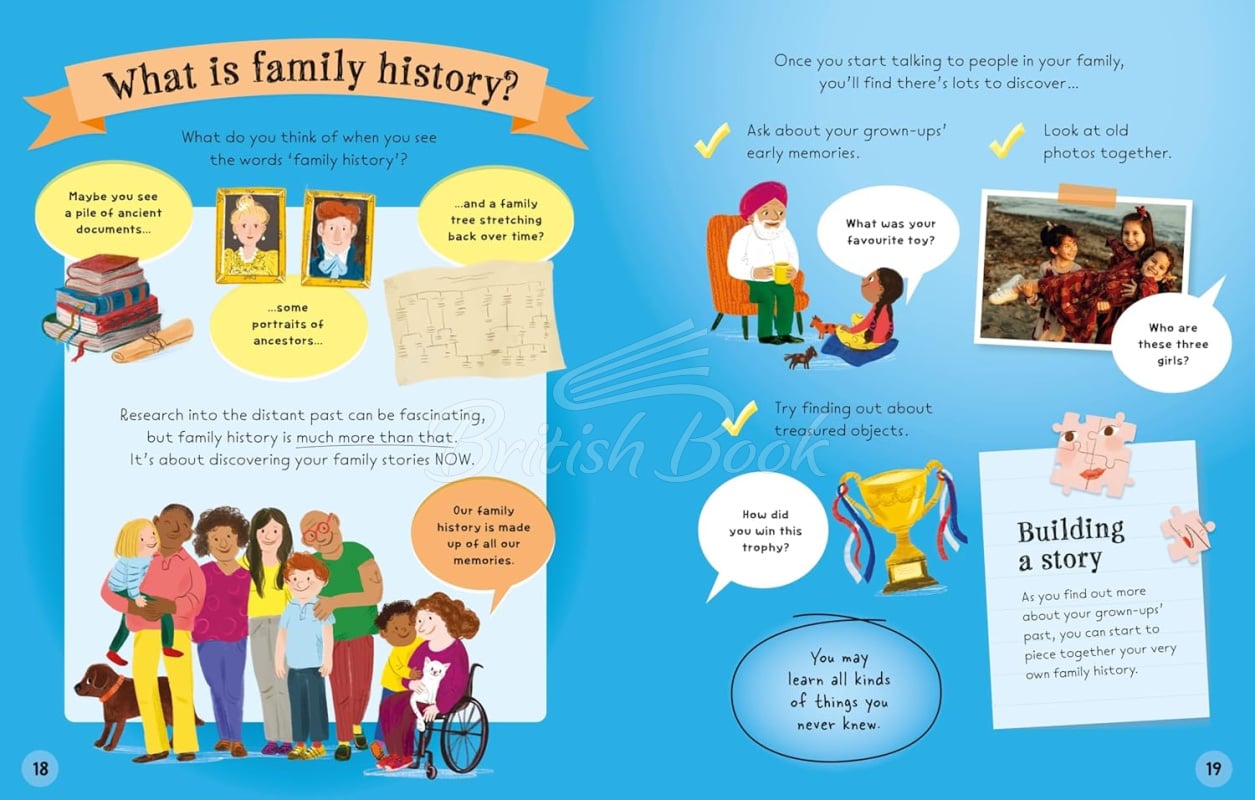 What is family history?

What do you think of when you see the words 'family history'?

Maybe you see a pile of ancient documents...

...some portraits of ancestors...

...and a family tree stretching back over time?

Research into the distant past can be fascinating, but family history is much more than that. It's about discovering your family stories NOW.

Our family history is made up of all our memories.

18

Once you start talking to people in your family, you'll find there's lots to discover...

Ask about your grown-ups' early memories.

What was your favourite toy?

Look at old photos together.

Who are these three girls?

Try finding out about treasured objects.

How did you win this trophy?

You may learn all kinds of things you never knew.

Building a story

As you find out more about your grown-ups' past, you can start to piece together your very own family history.

British Book

19